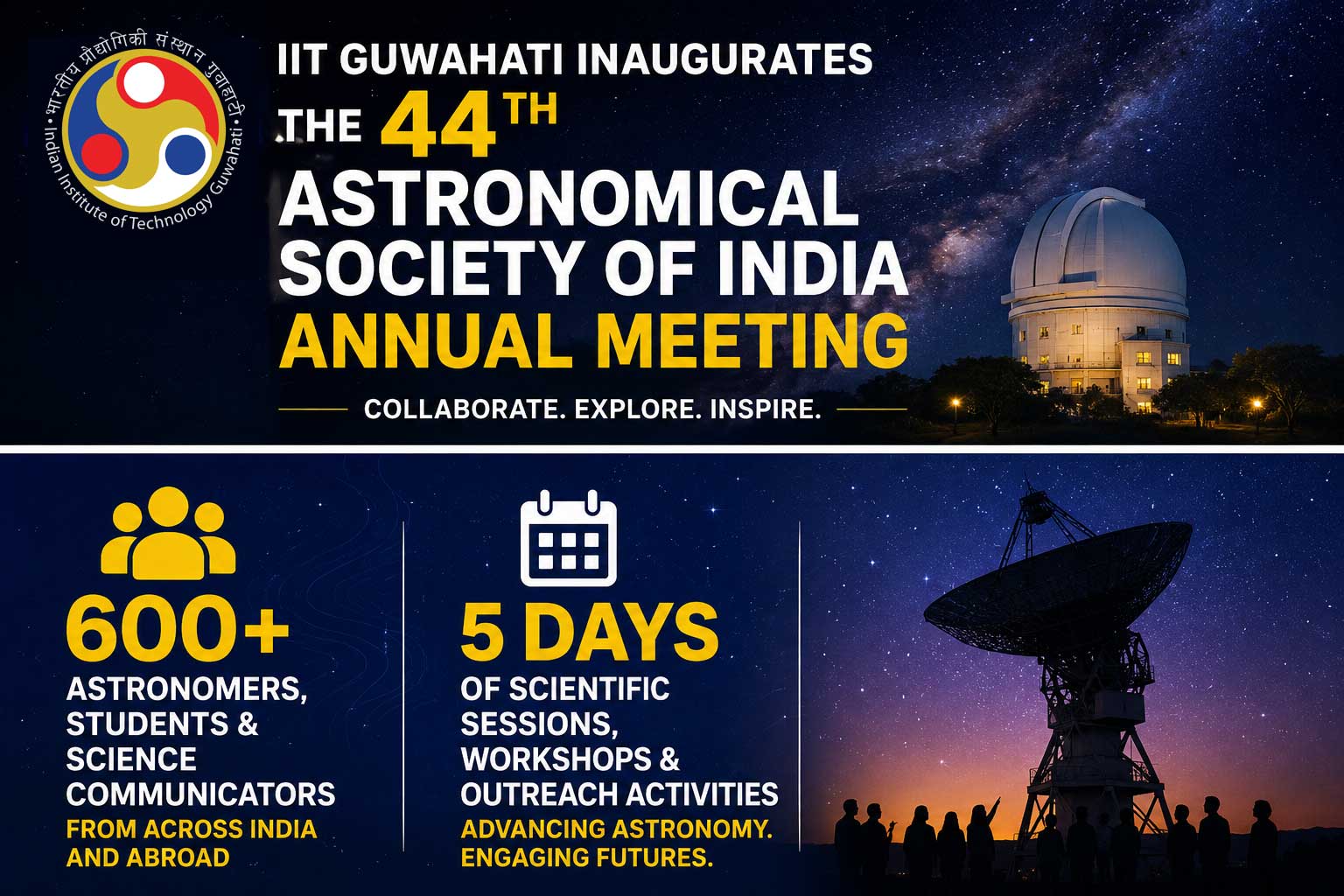 भारतीय प्रौद्योगिकी संस्थान गुवाहाटी
Indian Institute of Technology Guwahati

IIT GUWAHATI INAUGURATES THE 44TH ASTRONOMICAL SOCIETY OF INDIA ANNUAL MEETING

COLLABORATE. EXPLORE. INSPIRE.

600+
ASTRONOMERS, STUDENTS & SCIENCE COMMUNICATORS
FROM ACROSS INDIA AND ABROAD

5 DAYS
OF SCIENTIFIC SESSIONS, WORKSHOPS & OUTREACH ACTIVITIES
ADVANCING ASTRONOMY. ENGAGING FUTURES.